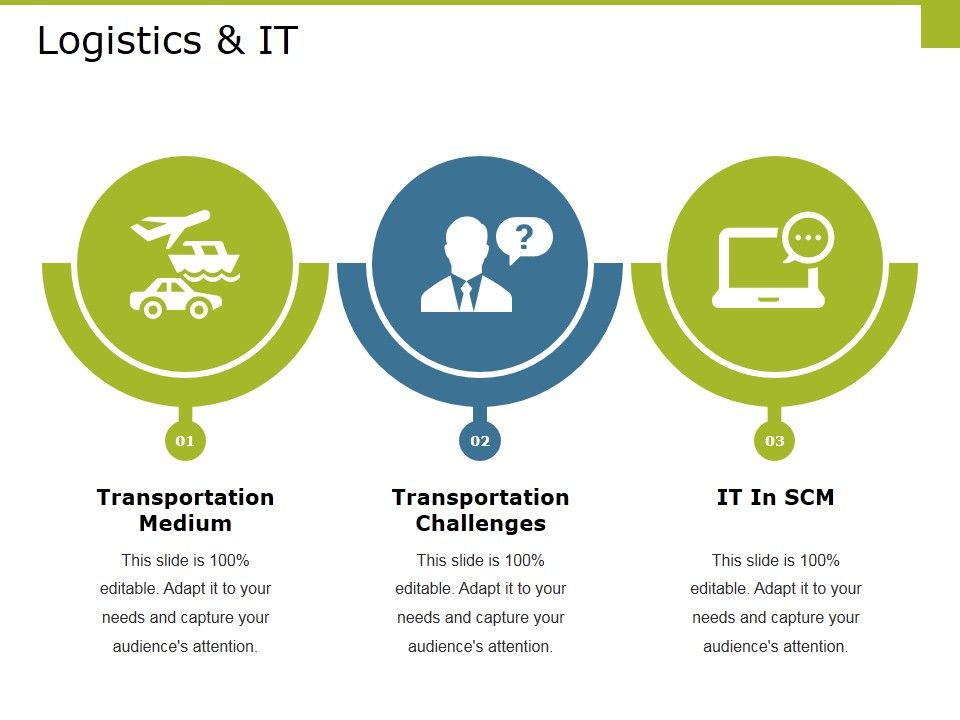 Logistics & IT

?

01

Transportation Medium

This slide is 100% editable. Adapt it to your needs and capture your audience's attention.

02

Transportation Challenges

This slide is 100% editable. Adapt it to your needs and capture your audience's attention.

03

IT In SCM

This slide is 100% editable. Adapt it to your needs and capture your audience's attention.